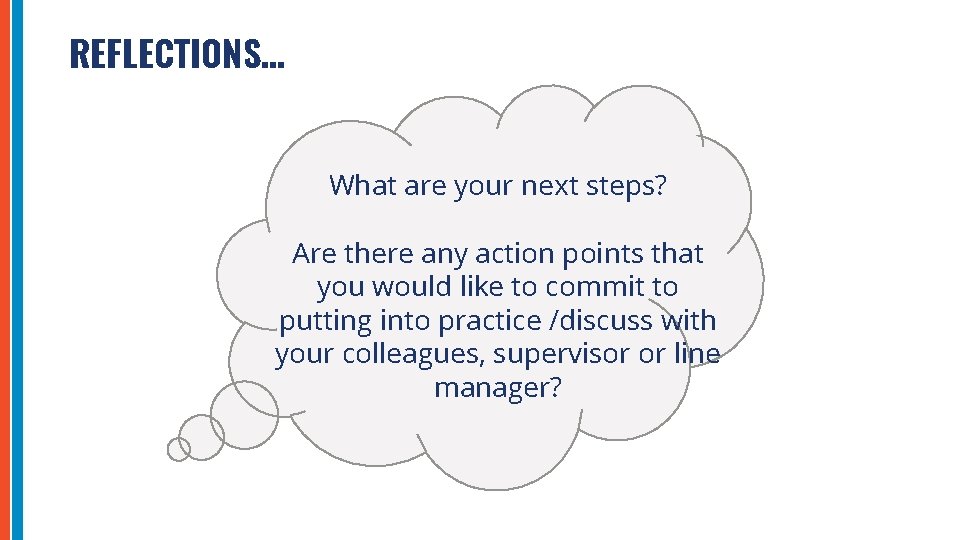 REFLECTIONS…

What are your next steps?

Are there any action points that you would like to commit to putting into practice /discuss with your colleagues, supervisor or line manager?